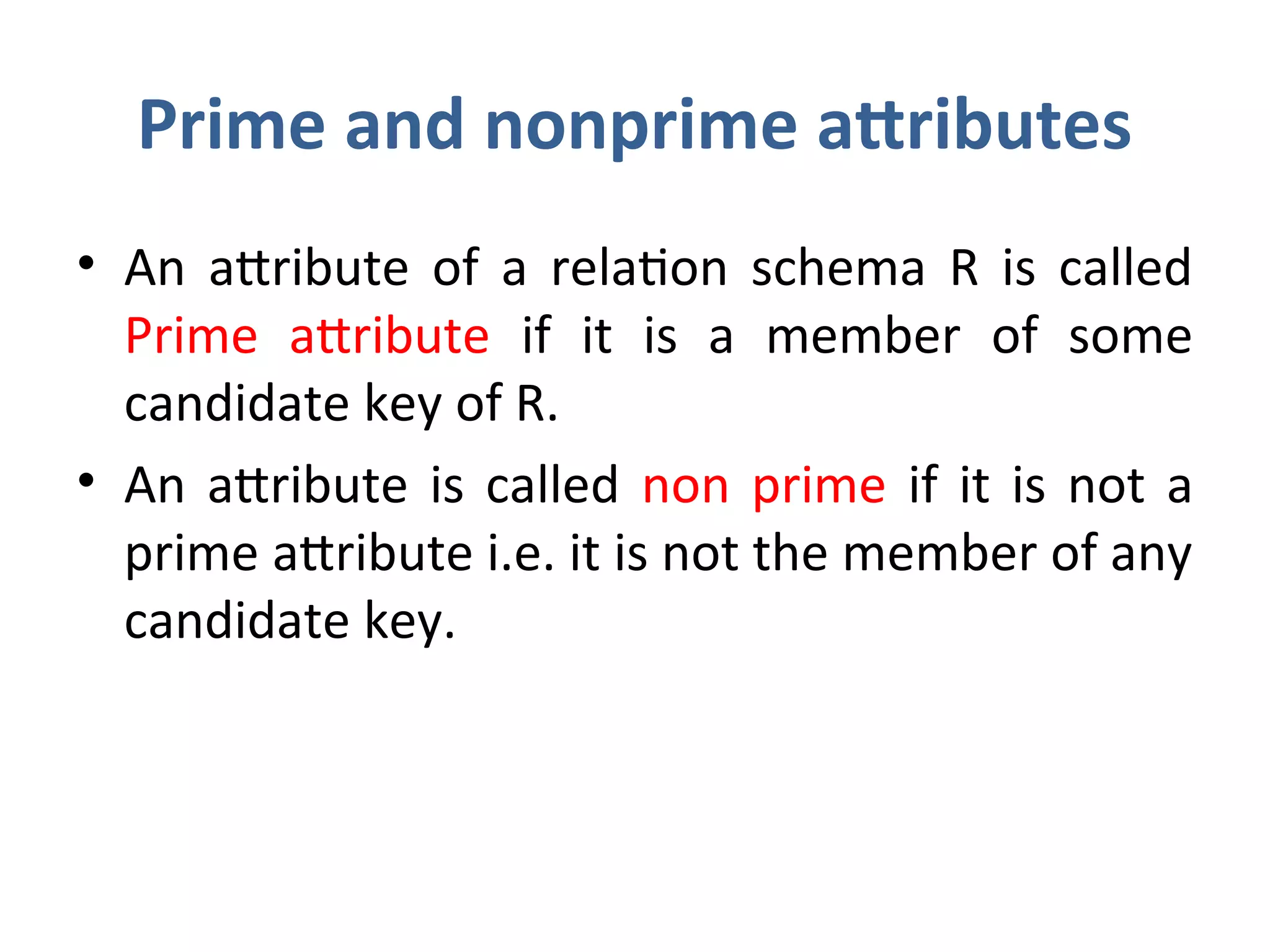 Prime and nonprime attributes

• An attribute of a relation schema R is called Prime attribute if it is a member of some candidate key of R.

• An attribute is called non prime if it is not a prime attribute i.e. it is not the member of any candidate key.